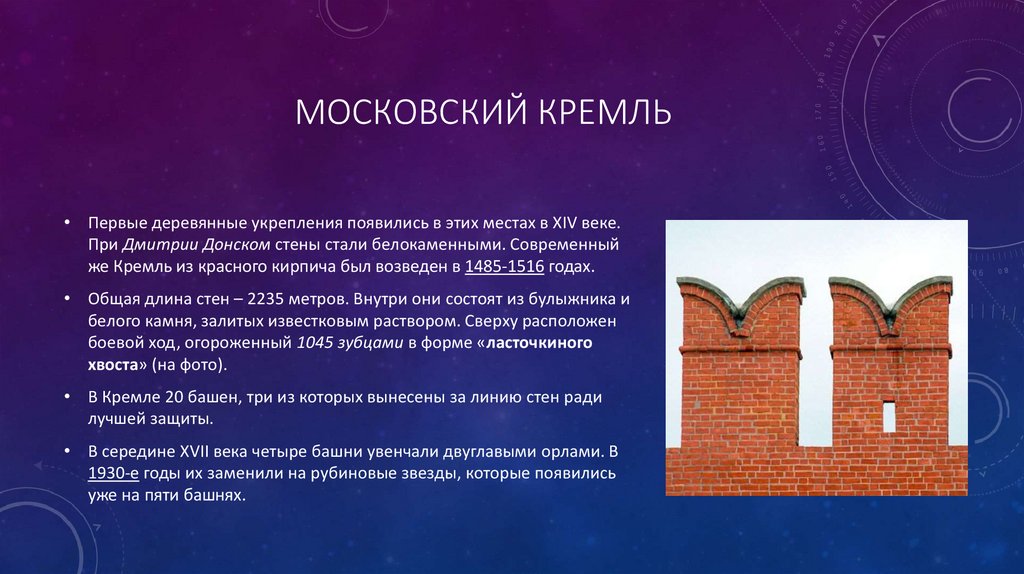 МОСКОВСКИЙ КРЕМЛЬ

• Первые деревянные укрепления появились в этих местах в XIV веке. При Дмитрии Донском стены стали белокаменными. Современный же Кремль из красного кирпича был возведен в 1485-1516 годах.

• Общая длина стен – 2235 метров. Внутри они состоят из булыжника и белого камня, залитых известковым раствором. Сверху расположен боевой ход, огороженный 1045 зубцами в форме «ласточкиного хвоста» (на фото).

• В Кремле 20 башен, три из которых вынесены за линию стен ради лучшей защиты.

• В середине XVII века четыре башни увенчали двуглавыми орлами. В 1930-е годы их заменили на рубиновые звезды, которые появились уже на пяти башнях.